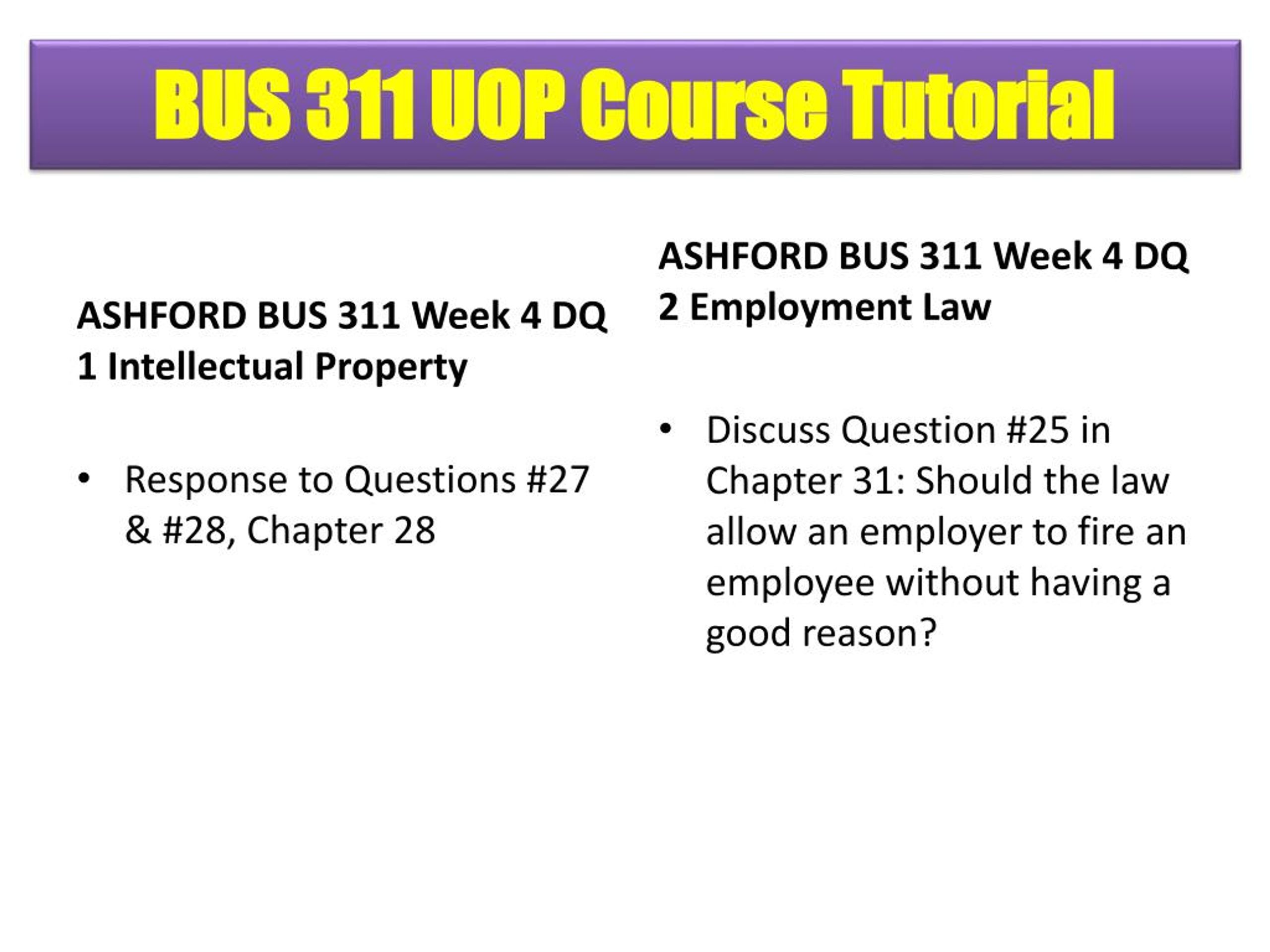 BUS 311 UOP Course Tutorial

ASHFORD BUS 311 Week 4 DQ 1 Intellectual Property

• Response to Questions #27 & #28, Chapter 28

ASHFORD BUS 311 Week 4 DQ 2 Employment Law

• Discuss Question #25 in Chapter 31: Should the law allow an employer to fire an employee without having a good reason?